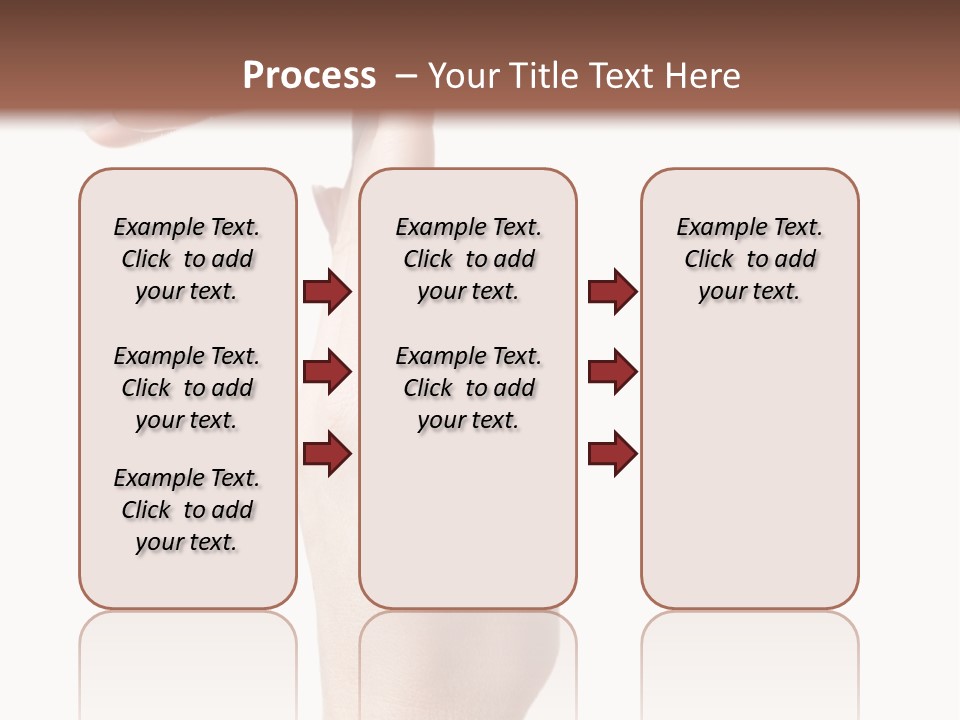 Process – Your Title Text Here

Example Text. Click to add your text.

Example Text. Click to add your text.

Example Text. Click to add your text.

Example Text. Click to add your text.

Example Text. Click to add your text.

Example Text. Click to add your text.